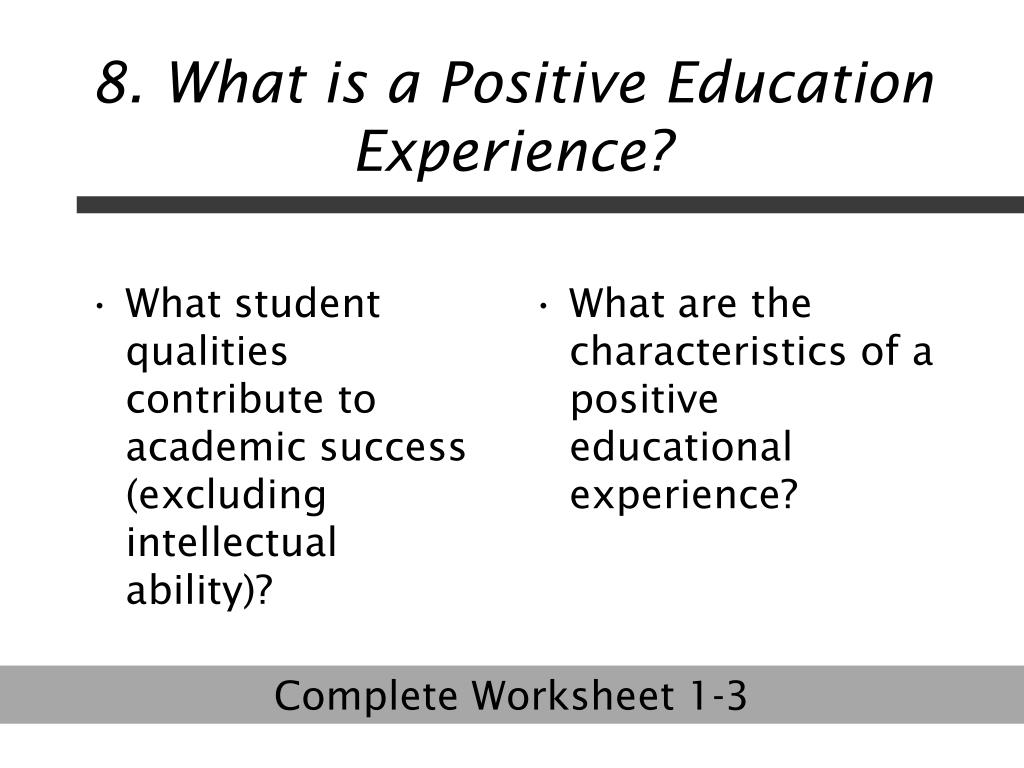 8. What is a Positive Education Experience?

• What student qualities contribute to academic success (excluding intellectual ability)?

• What are the characteristics of a positive educational experience?

Complete Worksheet 1-3